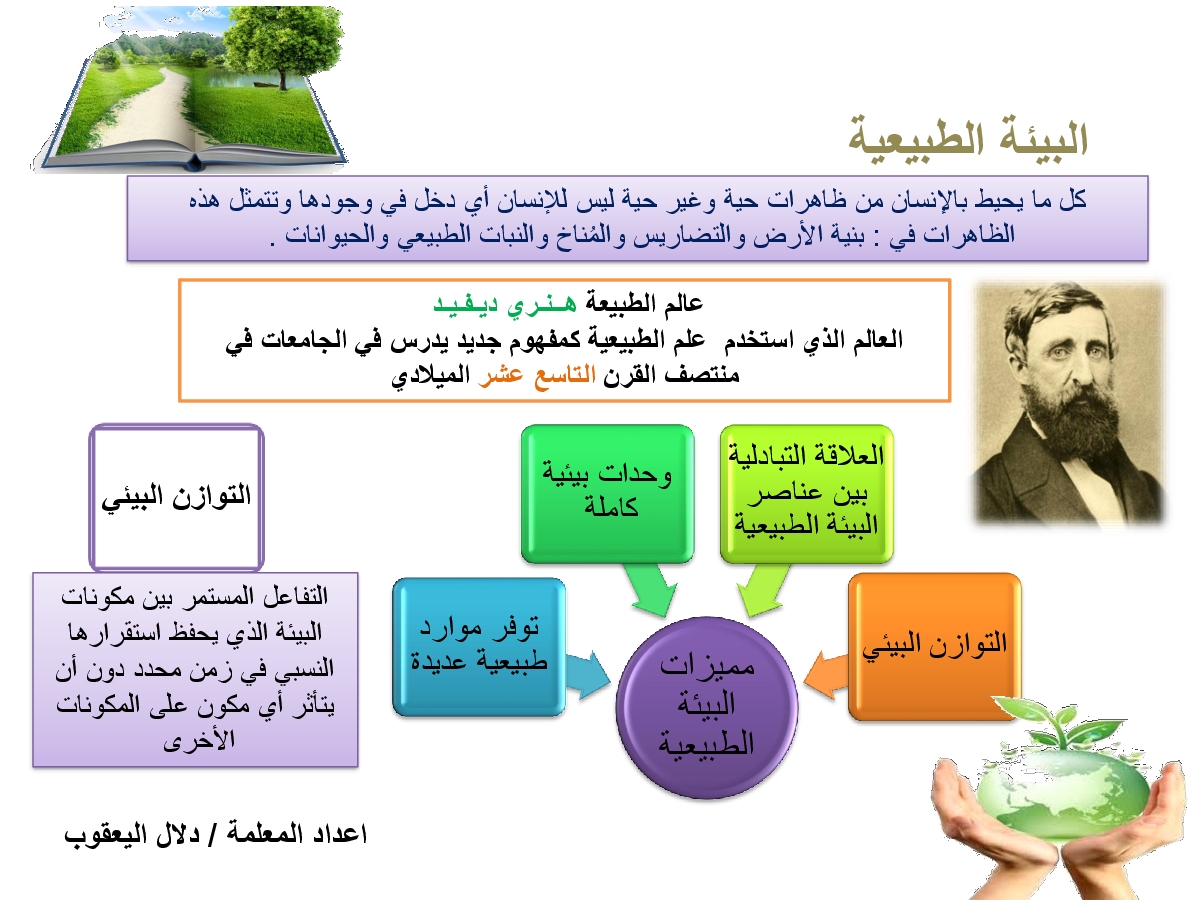 البيئة الطبيعية

كل ما يحيط بالإنسان من ظاهرات حية وغير حية ليس للإنسان أي دخل في وجودها وتتمثل هذه الظاهرات في : بنية الأرض والتضاريس والمُناخ والنبات الطبيعي والحيوانات .

عالم الطبيعة هـنـري ديـفـيـد
العالم الذي استخدم علم الطبيعة كمفهوم جديد يدرس في الجامعات في منتصف القرن التاسع عشر الميلادي

التوازن البيئي

التفاعل المستمر بين مكونات البيئة الذي يحفظ استقرارها النسبي في زمن محدد دون أن يتأثر أي مكون على المكونات الأخرى

العلاقة التبادلية بين عناصر البيئة الطبيعية

وحدات بيئية كاملة

توفر موارد طبيعية عديدة

التوازن البيئي

مميزات البيئة الطبيعية

اعداد المعلمة / دلال اليعقوب